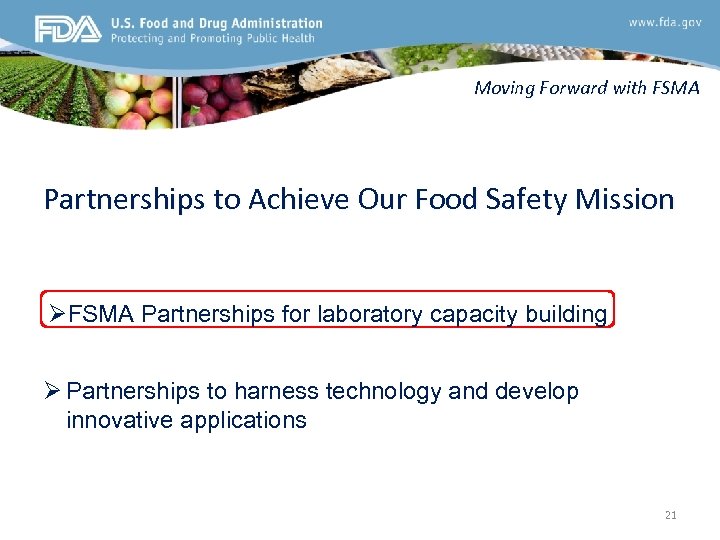 FDA U.S. Food and Drug Administration
Protecting and Promoting Public Health

www.fda.gov

Moving Forward with FSMA

Partnerships to Achieve Our Food Safety Mission

➢ FSMA Partnerships for laboratory capacity building

➢ Partnerships to harness technology and develop innovative applications

21